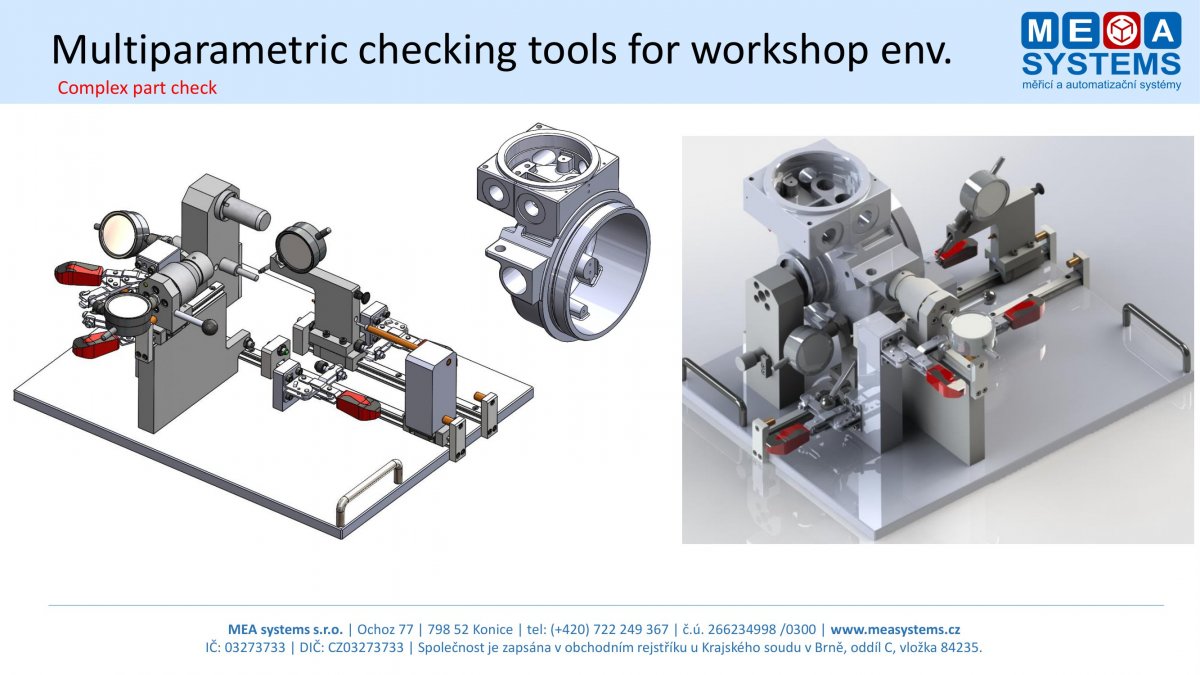 Multiparametric checking tools for workshop env.

Complex part check

MEA SYSTEMS
měřicí a automatizační systémy

MEA systems s.r.o. | Ochoz 77 | 798 52 Konice | tel: (+420) 722 249 367 | č.ú. 266234998 /0300 | www.measystems.cz
IČ: 03273733 | DIČ: CZ03273733 | Společnost je zapsána v obchodním rejstříku u Krajského soudu v Brně, oddíl C, vložka 84235.